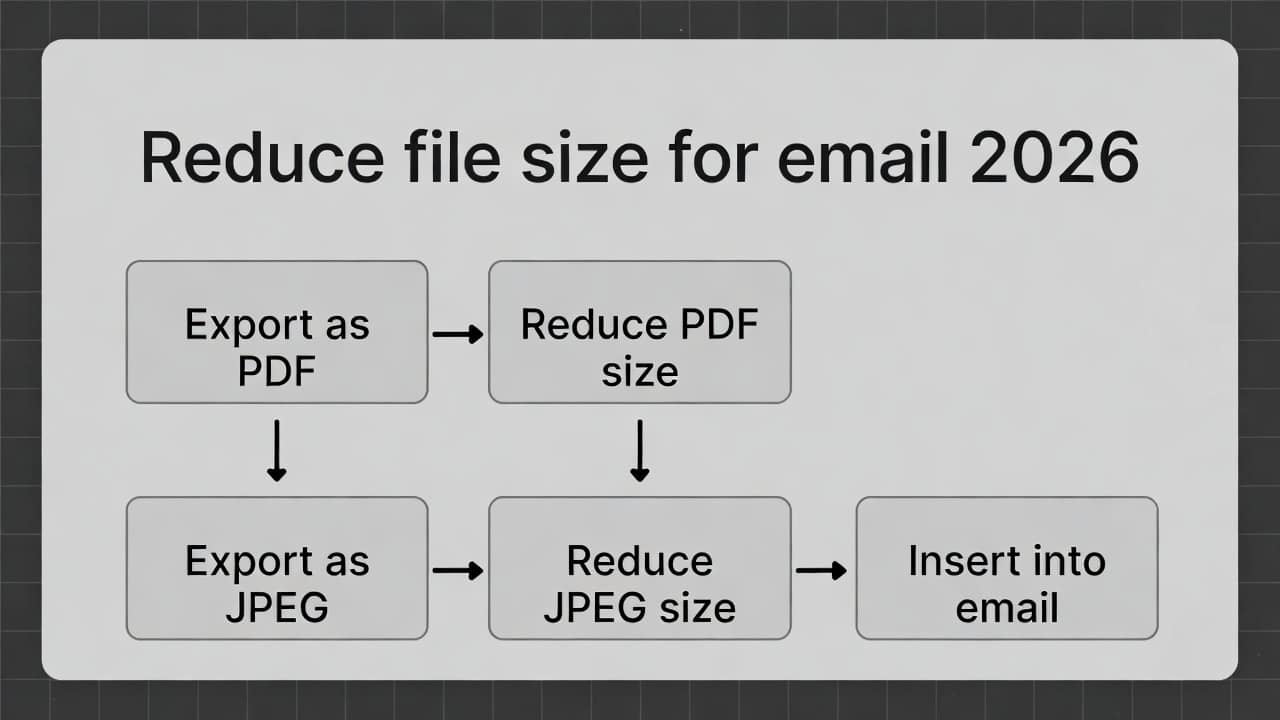 Reduce file size for email 2026

Export as PDF

Reduce PDF size

Export as JPEG

Reduce JPEG size

Insert into email